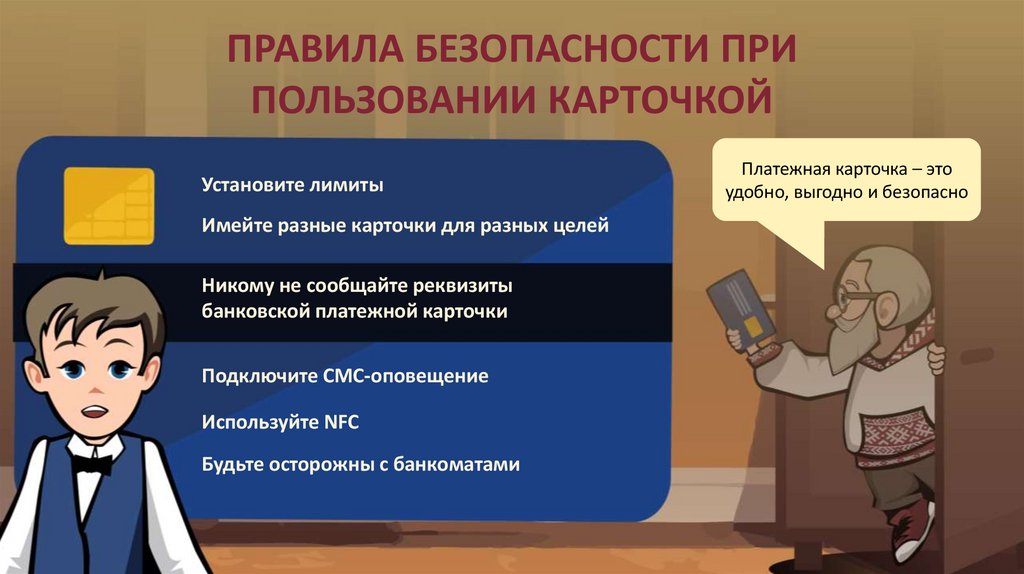 ПРАВИЛА БЕЗОПАСНОСТИ ПРИ ПОЛЬЗОВАНИИ КАРТОЧКОЙ

Установите лимиты

Имейте разные карточки для разных целей

Никому не сообщайте реквизиты банковской платежной карточки

Подключите СМС-оповещение

Используйте NFC

Будьте осторожны с банкоматами

Платежная карточка – это удобно, выгодно и безопасно